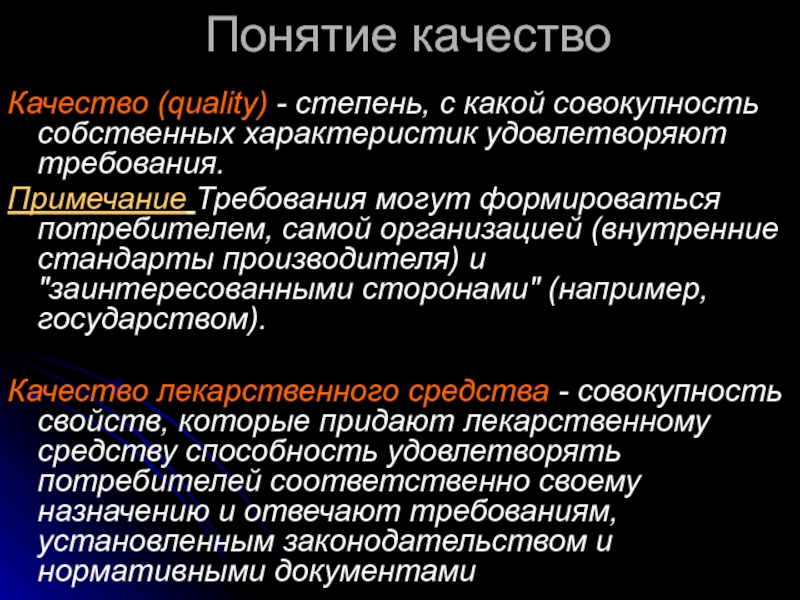 Понятие качество

Качество (quality) - степень, с какой совокупность собственных характеристик удовлетворяют требования.

Примечание Требования могут формироваться потребителем, самой организацией (внутренние стандарты производителя) и "заинтересованными сторонами" (например, государством).

Качество лекарственного средства - совокупность свойств, которые придают лекарственному средству способность удовлетворять потребителей соответственно своему назначению и отвечают требованиям, установленным законодательством и нормативными документами